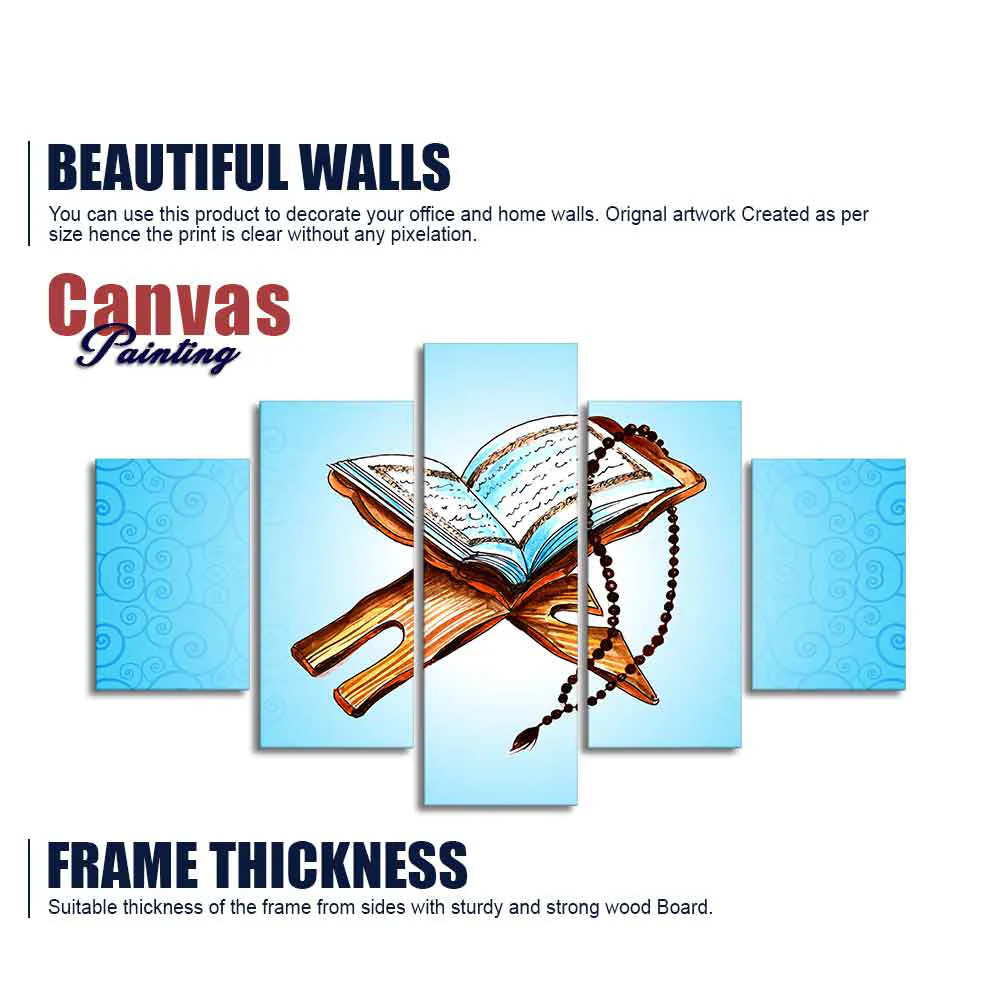 BEAUTIFUL WALLS

You can use this product to decorate your office and home walls. Orignal artwork Created as per size hence the print is clear without any pixelation.

Canvas
Painting

FRAME THICKNESS

Suitable thickness of the frame from sides with sturdy and strong wood Board.